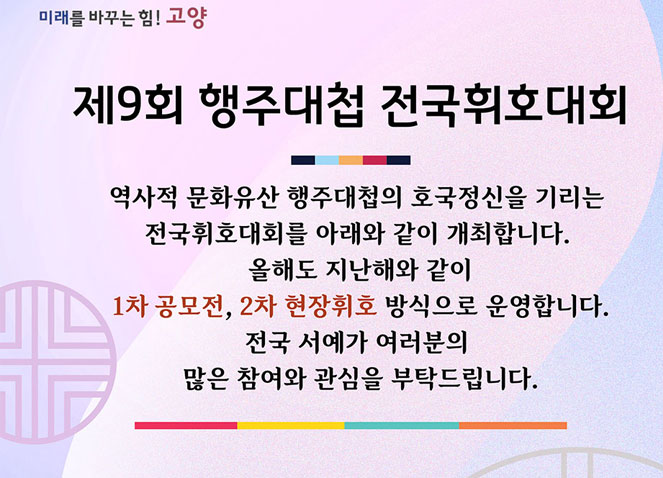 미래를 바꾸는 힘! 고양

제9회 행주대첩 전국휘호대회

역사적 문화유산 행주대첩의 호국정신을 기리는
전국휘호대회를 아래와 같이 개최합니다.
올해도 지난해와 같이
1차 공모전, 2차 현장휘호 방식으로 운영합니다.
전국 서예가 여러분의
많은 참여와 관심을 부탁드립니다.